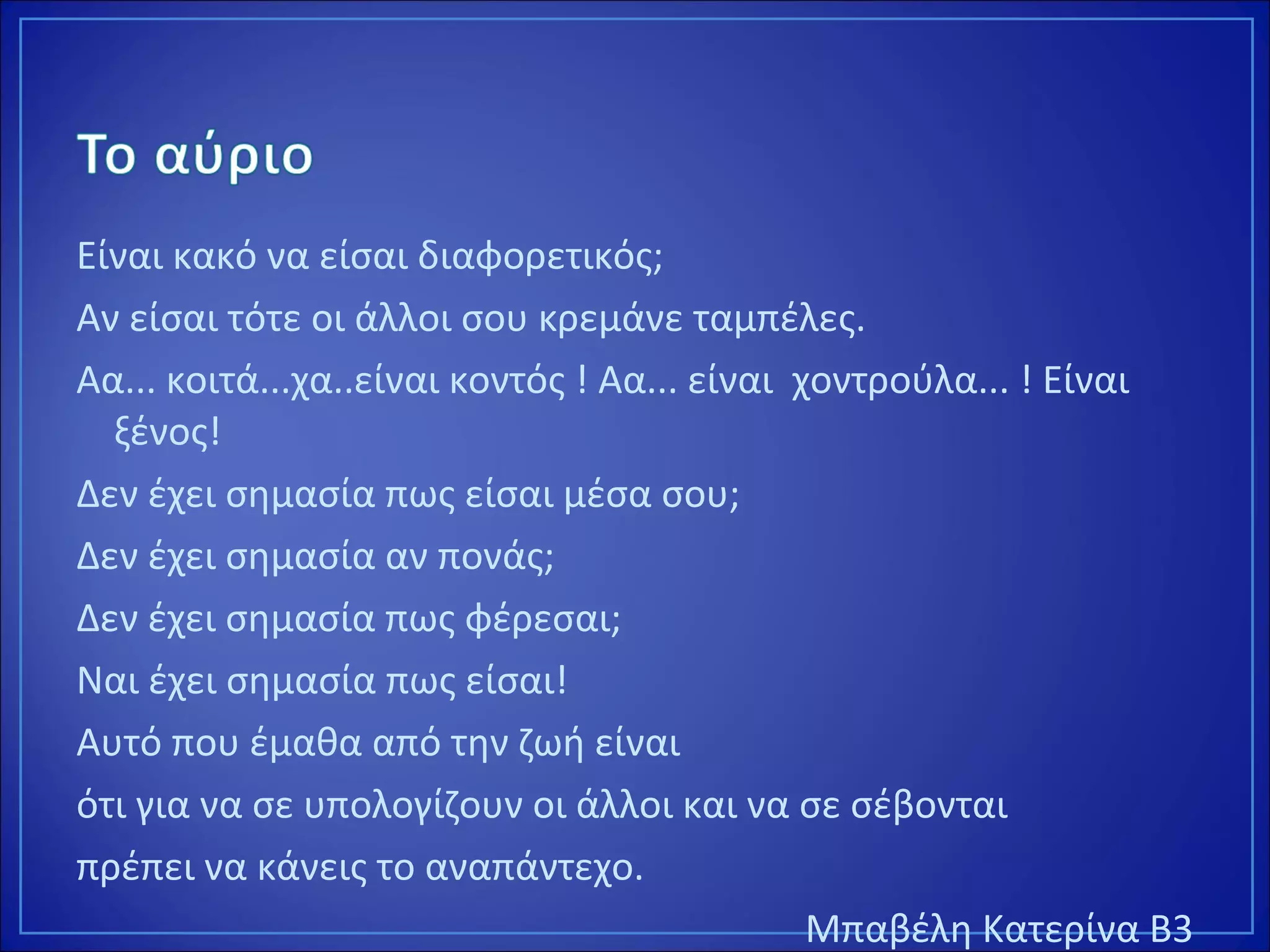 Το αύριο

Είναι κακό να είσαι διαφορετικός;

Αν είσαι τότε οι άλλοι σου κρεμάνε ταμπέλες.

Αα... κοιτά...χα..είναι κοντός ! Αα... είναι χοντρούλα... ! Είναι ξένος!

Δεν έχει σημασία πως είσαι μέσα σου;

Δεν έχει σημασία αν πονάς;

Δεν έχει σημασία πως φέρεσαι;

Ναι έχει σημασία πως είσαι!

Αυτό που έμαθα από την ζωή είναι

ότι για να σε υπολογίζουν οι άλλοι και να σε σέβονται

πρέπει να κάνεις το αναπάντεχο.

Μπαβέλη Κατερίνα Β3